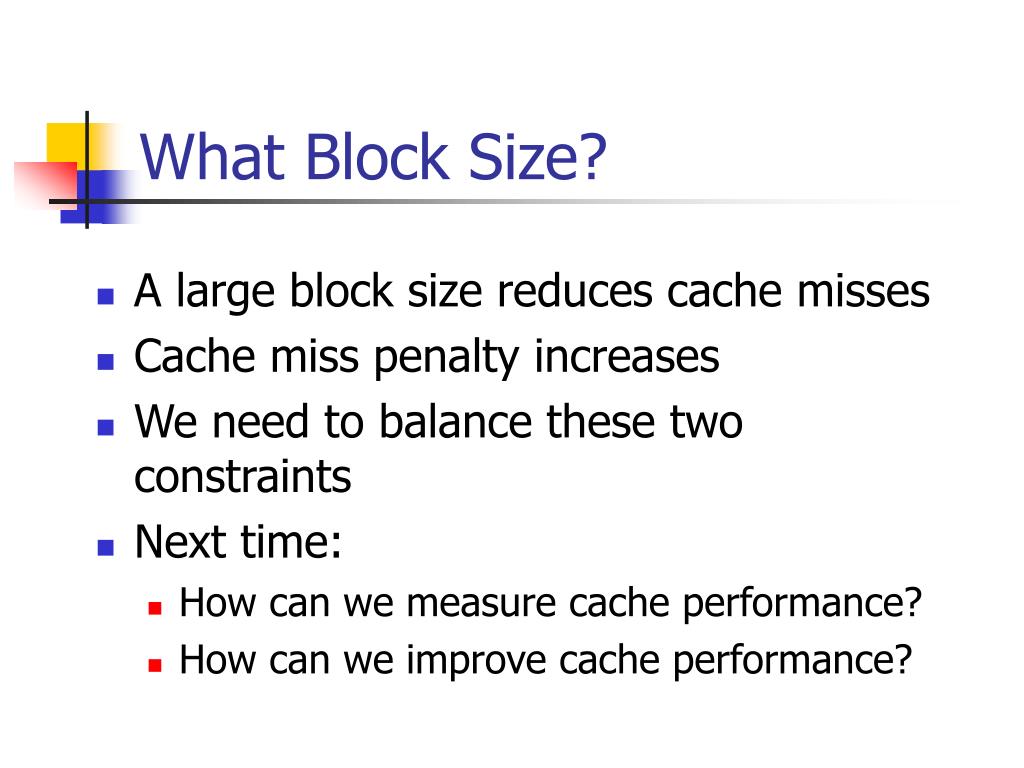 What Block Size?

- A large block size reduces cache misses
- Cache miss penalty increases
- We need to balance these two constraints
- Next time:
  - How can we measure cache performance?
  - How can we improve cache performance?